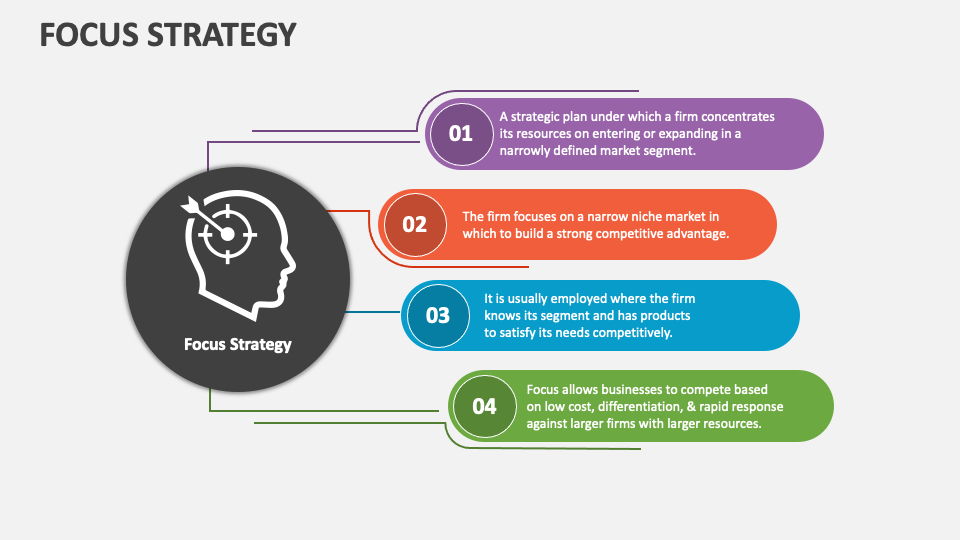 FOCUS STRATEGY

Focus Strategy

01
A strategic plan under which a firm concentrates its resources on entering or expanding in a narrowly defined market segment.

02
The firm focuses on a narrow niche market in which to build a strong competitive advantage.

03
It is usually employed where the firm knows its segment and has products to satisfy its needs competitively.

04
Focus allows businesses to compete based on low cost, differentiation, & rapid response against larger firms with larger resources.